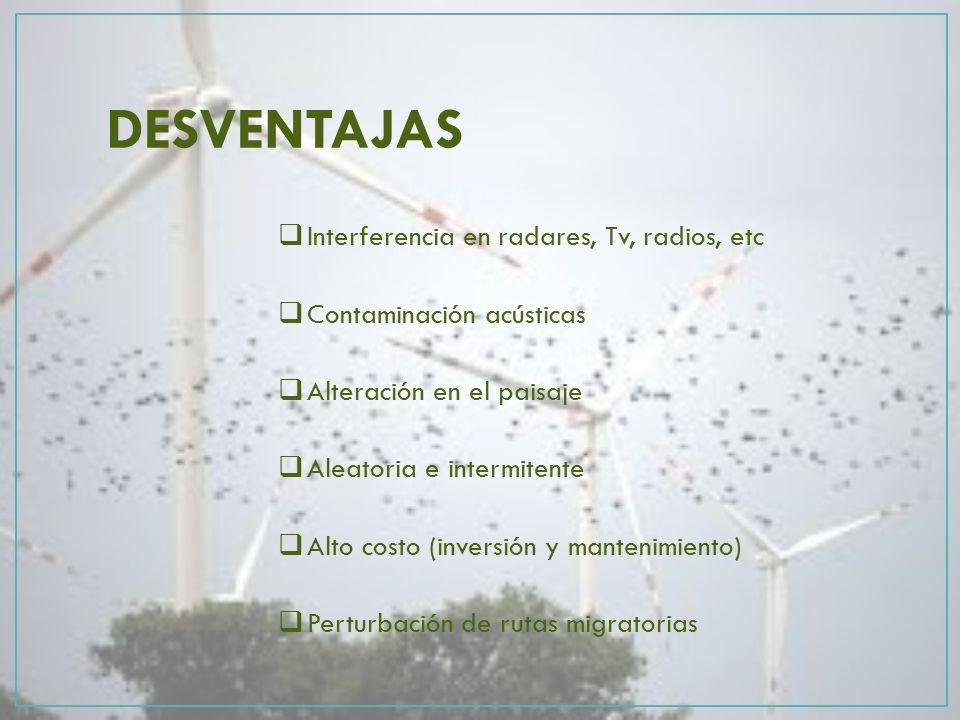 DESVENTAJAS

❑ Interferencia en radares, Tv, radios, etc

❑ Contaminación acústicas

❑ Alteración en el paisaje

❑ Aleatoria e intermitente

❑ Alto costo (inversión y mantenimiento)

❑ Perturbación de rutas migratorias